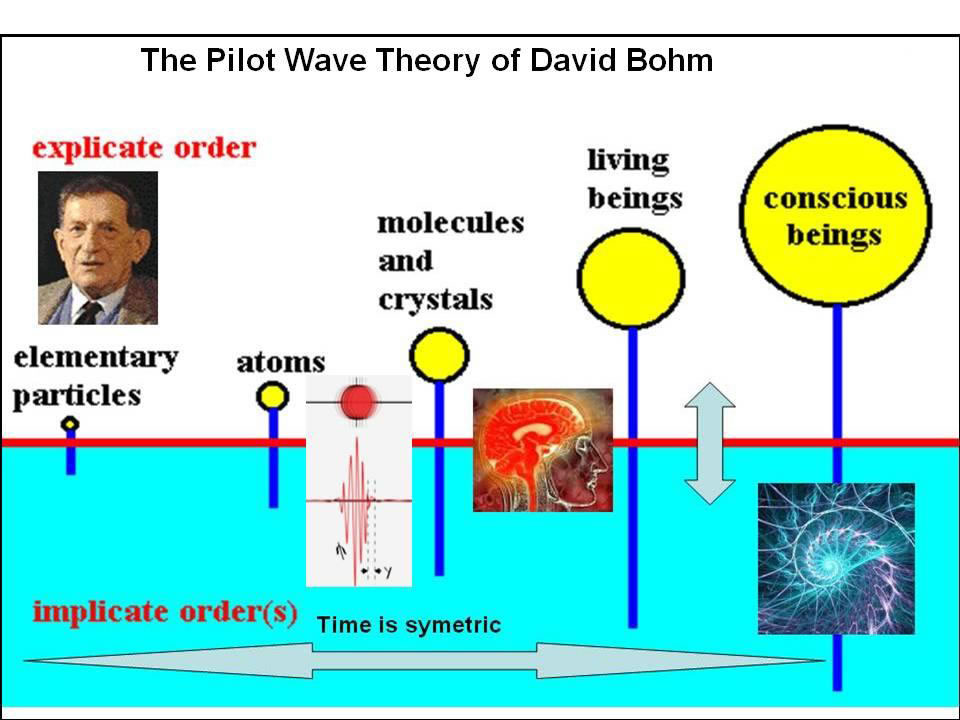 The Pilot Wave Theory of David Bohm

explicate order

elementary particles

atoms

molecules and crystals

living beings

conscious beings

y

implicate order(s)

Time is symetric